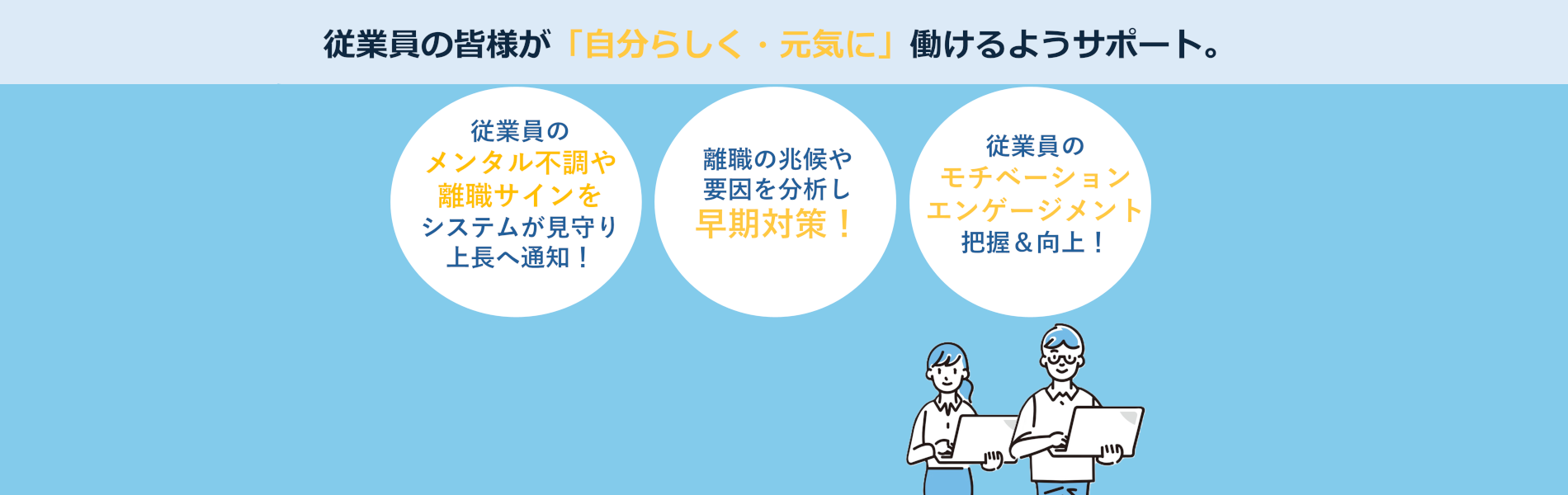 従業員の皆様が「自分らしく・元気に」働けるようサポート。

従業員の
メンタル不調や
離職サインを
システムが見守り
上長へ通知！

離職の兆候や
要因を分析し
早期対策！

従業員の
モチベーション
エンゲージメント
把握＆向上！